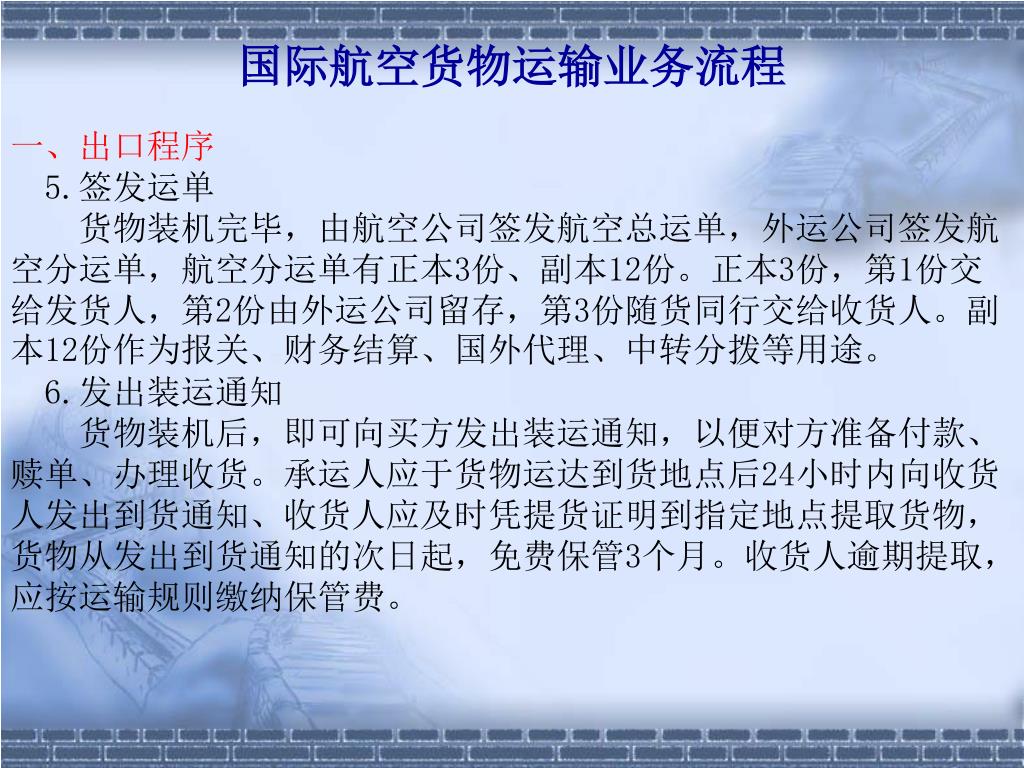 国际航空货物运输业务流程

一、出口程序

5.签发运单

货物装机完毕，由航空公司签发航空总运单，外运公司签发航空分运单，航空分运单有正本3份、副本12份。正本3份，第1份交给发货人，第2份由外运公司留存，第3份随货同行交给收货人。副本12份作为报关、财务结算、国外代理、中转分拨等用途。

6.发出装运通知

货物装机后，即可向买方发出装运通知，以便对方准备付款、赎单、办理收货。承运人应于货物运达到货地点后24小时内向收货人发出到货通知、收货人应及时凭提货证明到指定地点提取货物，货物从发出到货通知的次日起，免费保管3个月。收货人逾期提取，应按运输规则缴纳保管费。